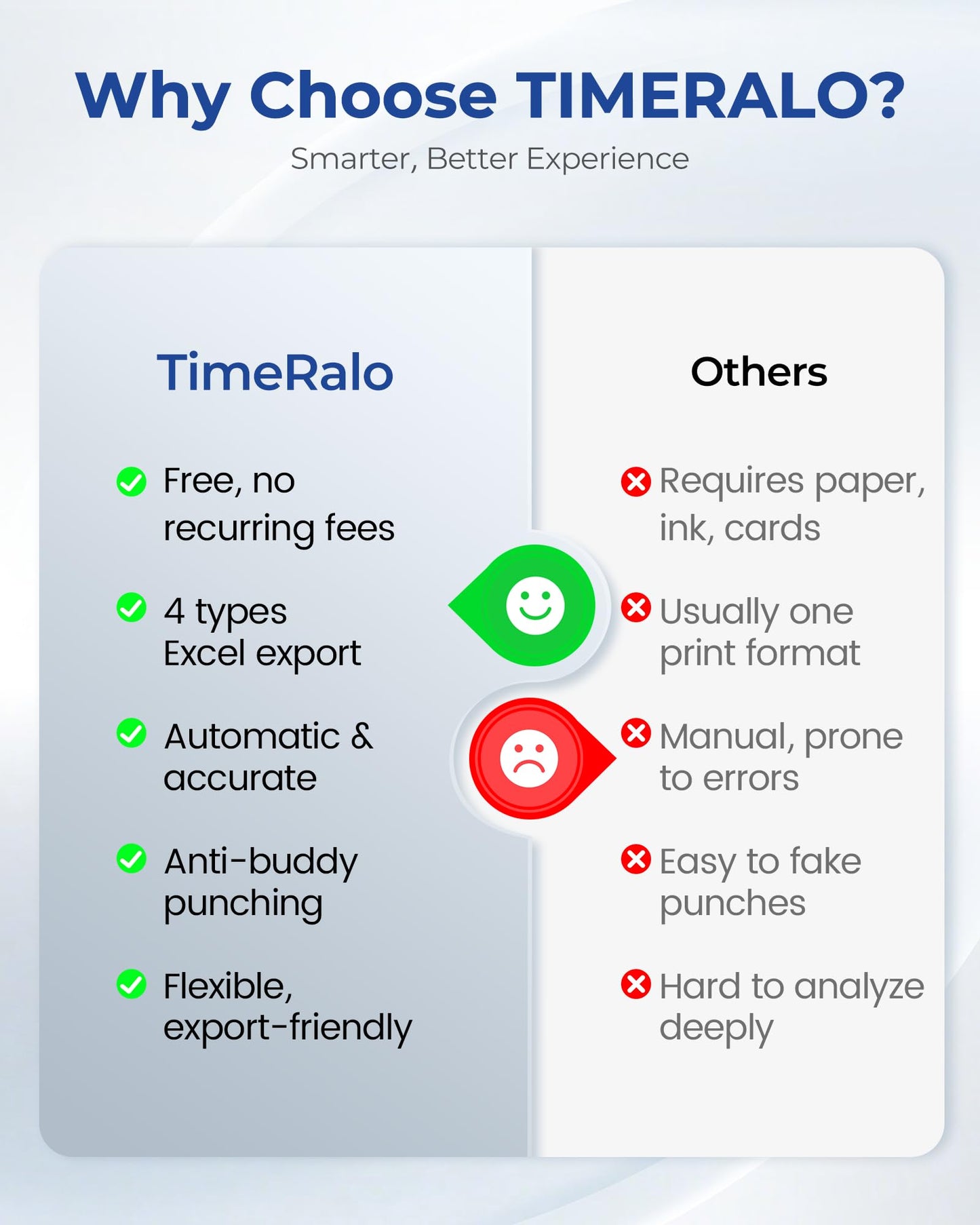 Why Choose TIMERALO?
Smarter, Better Experience

TimeRalo

Free, no recurring fees

4 types Excel export

Automatic & accurate

Anti-buddy punching

Flexible, export-friendly

Others

Requires paper, ink, cards

Usually one print format

Manual, prone to errors

Easy to fake punches

Hard to analyze deeply